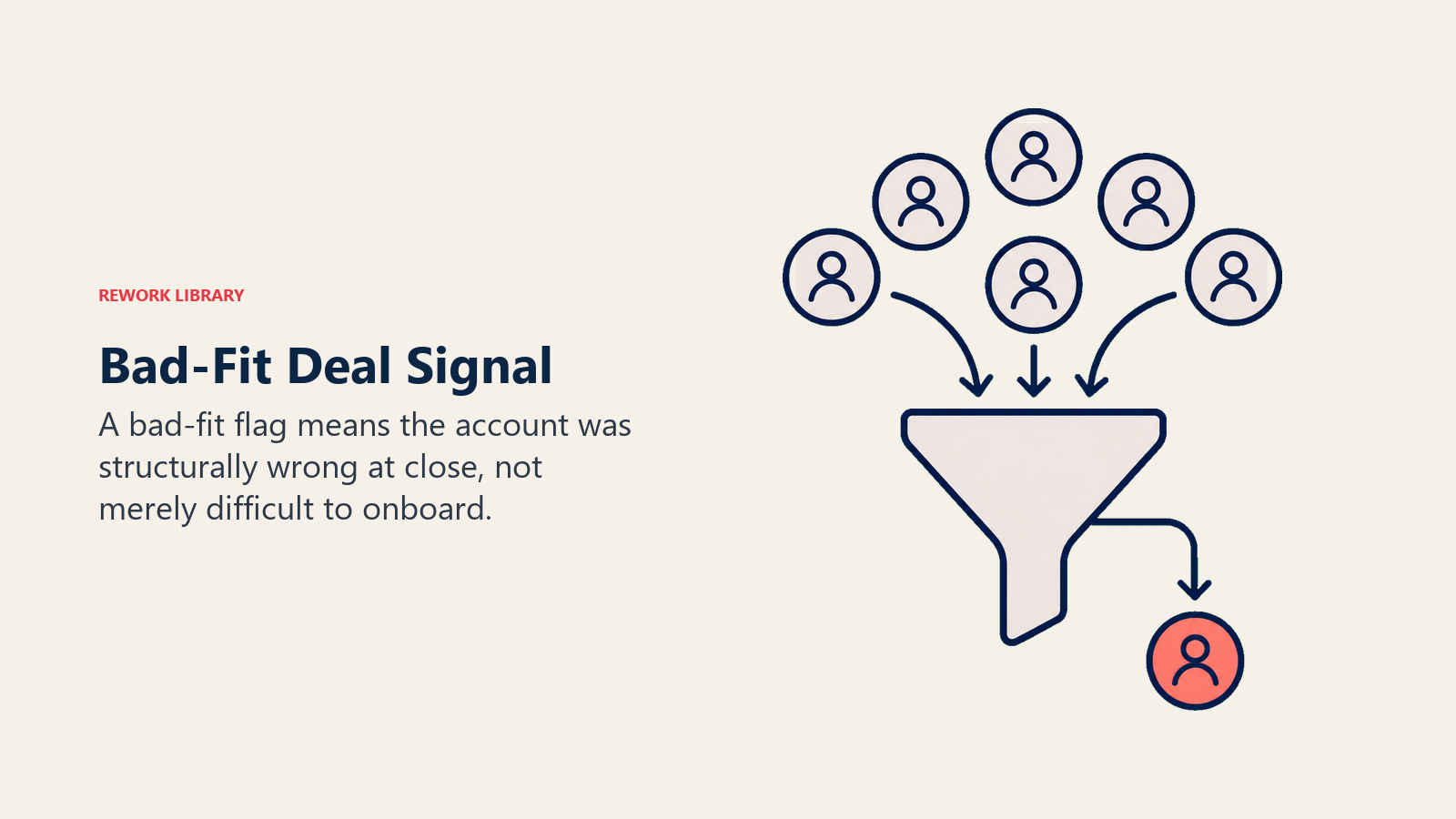 REWORK LIBRARY

Bad-Fit Deal Signal

A bad-fit flag means the account was structurally wrong at close, not merely difficult to onboard.